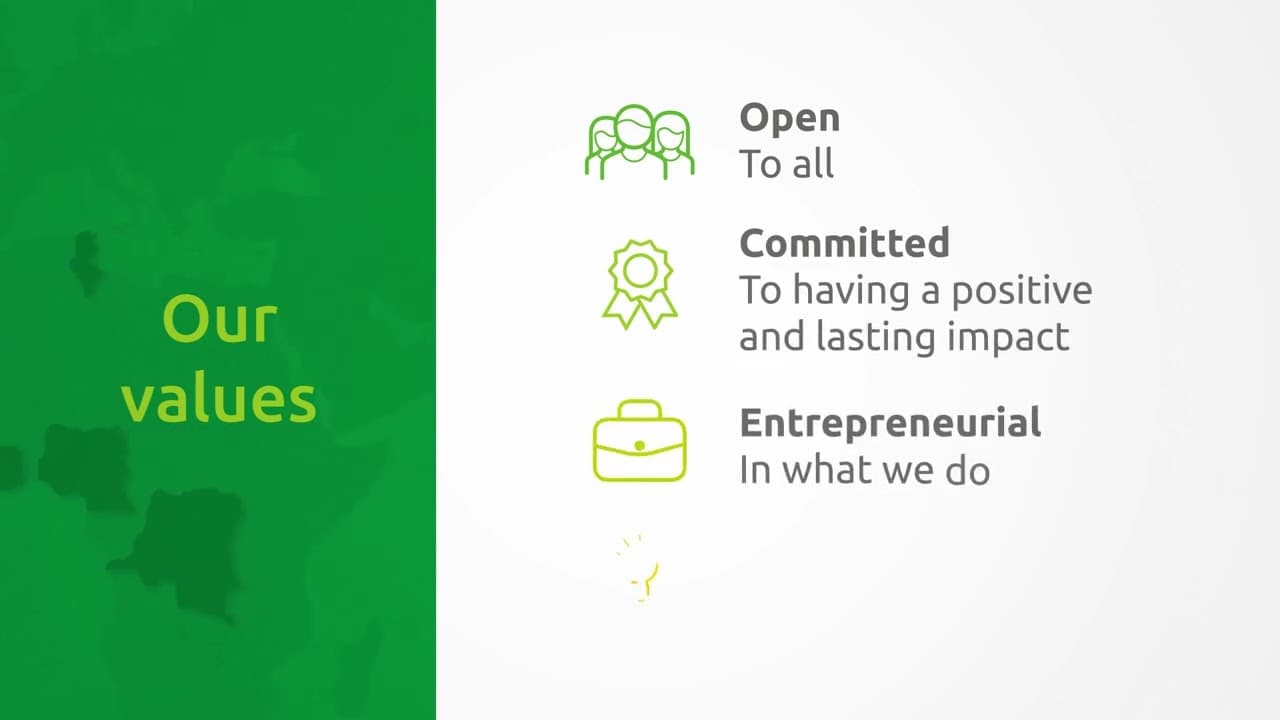 Our values

Open
To all

Committed
To having a positive and lasting impact

Entrepreneurial
In what we do